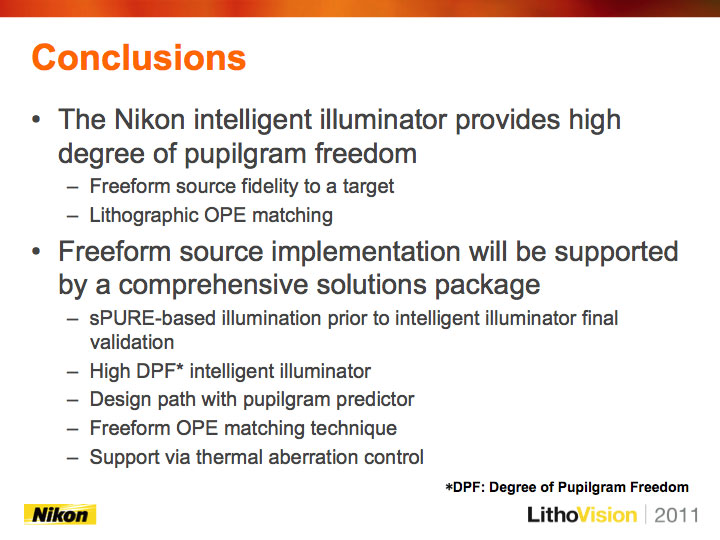 Conclusions

• The Nikon intelligent illuminator provides high degree of pupilgram freedom
– Freeform source fidelity to a target
– Lithographic OPE matching

• Freeform source implementation will be supported by a comprehensive solutions package
– sPURE-based illumination prior to intelligent illuminator final validation
– High DPF* intelligent illuminator
– Design path with pupilgram predictor
– Freeform OPE matching technique
– Support via thermal aberration control

*DPF: Degree of Pupilgram Freedom

Nikon

LithoVision | 2011